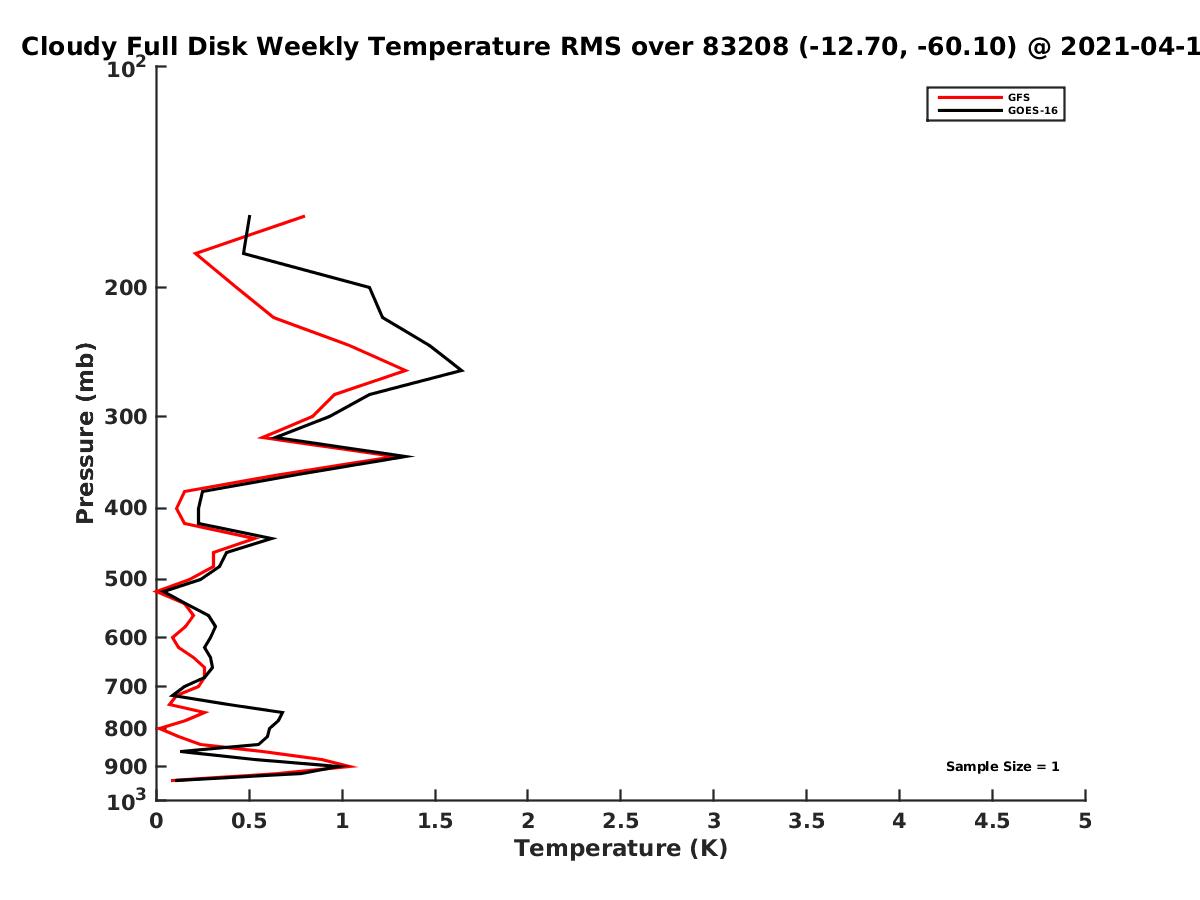 Cloudy Full Disk Weekly Temperature RMS over 83208 (-12.70, -60.10) @ 2021-04-1

GFS
GOES-16

Pressure (mb)

$10^2$
200
300
400
500
600
700
800
900
$10^3$

Sample Size = 1

0 0.5 1 1.5 2 2.5 3 3.5 4 4.5 5

Temperature (K)